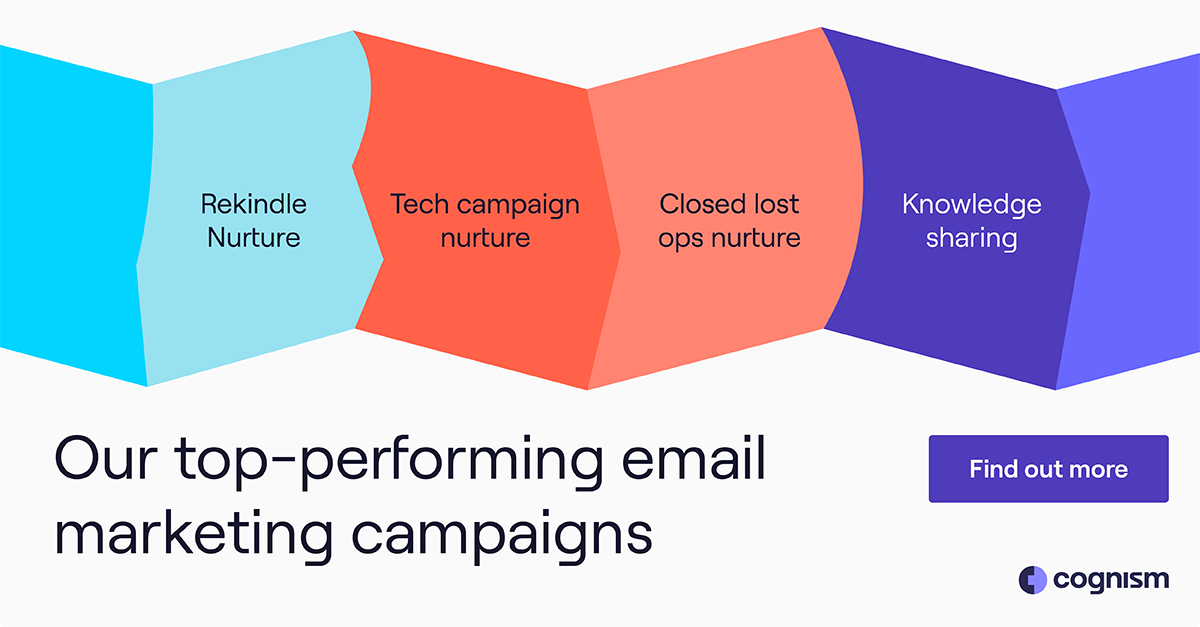 Rekindle Nurture

Tech campaign nurture

Closed lost ops nurture

Knowledge sharing

Our top-performing email marketing campaigns

Find out more

cognism